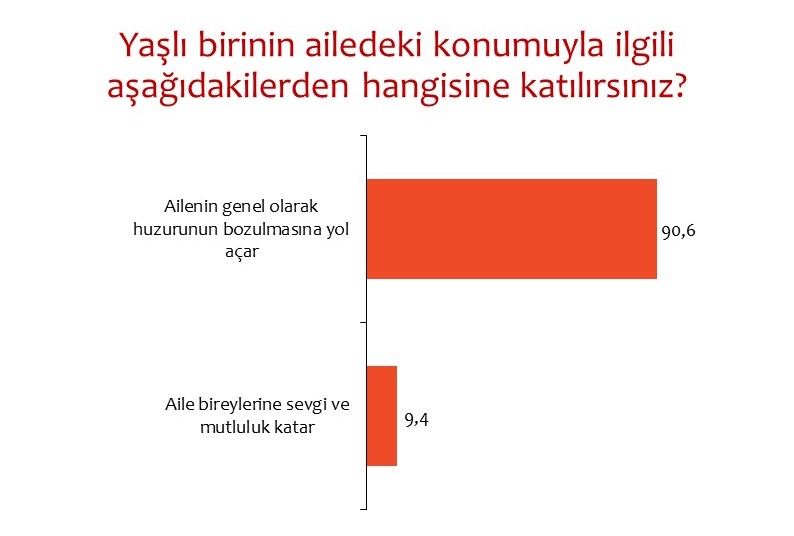 Yaşlı birinin ailedeki konumuyla ilgili aşağıdakilerden hangisine katılırsınız?

Ailenin genel olarak huzurunun bozulmasına yol açar

90,6

Aile bireylerine sevgi ve mutluluk katar

9,4